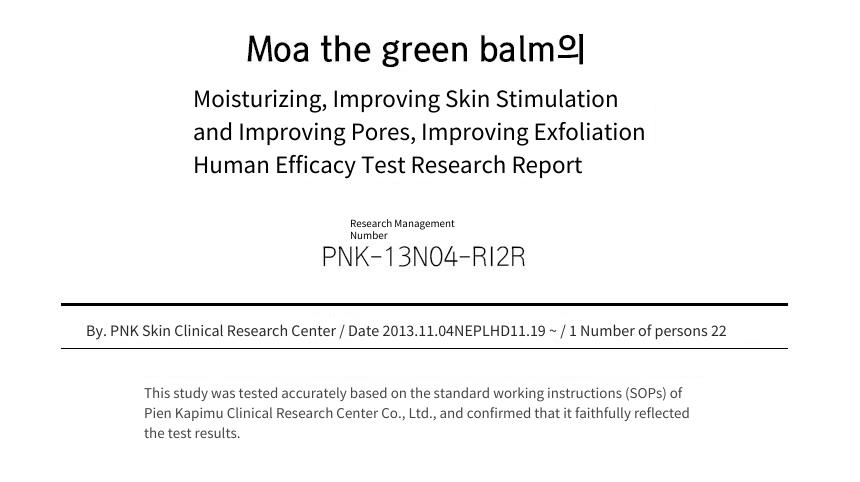 Moa the green balm의

Moisturizing, Improving Skin Stimulation and Improving Pores, Improving Exfoliation Human Efficacy Test Research Report

Research Management Number
PNK-13N04-RI2R

By. PNK Skin Clinical Research Center / Date 2013.11.04NEPLHD11.19 ~ / 1 Number of persons 22

This study was tested accurately based on the standard working instructions (SOPs) of Pien Kapimu Clinical Research Center Co., Ltd., and confirmed that it faithfully reflected the test results.